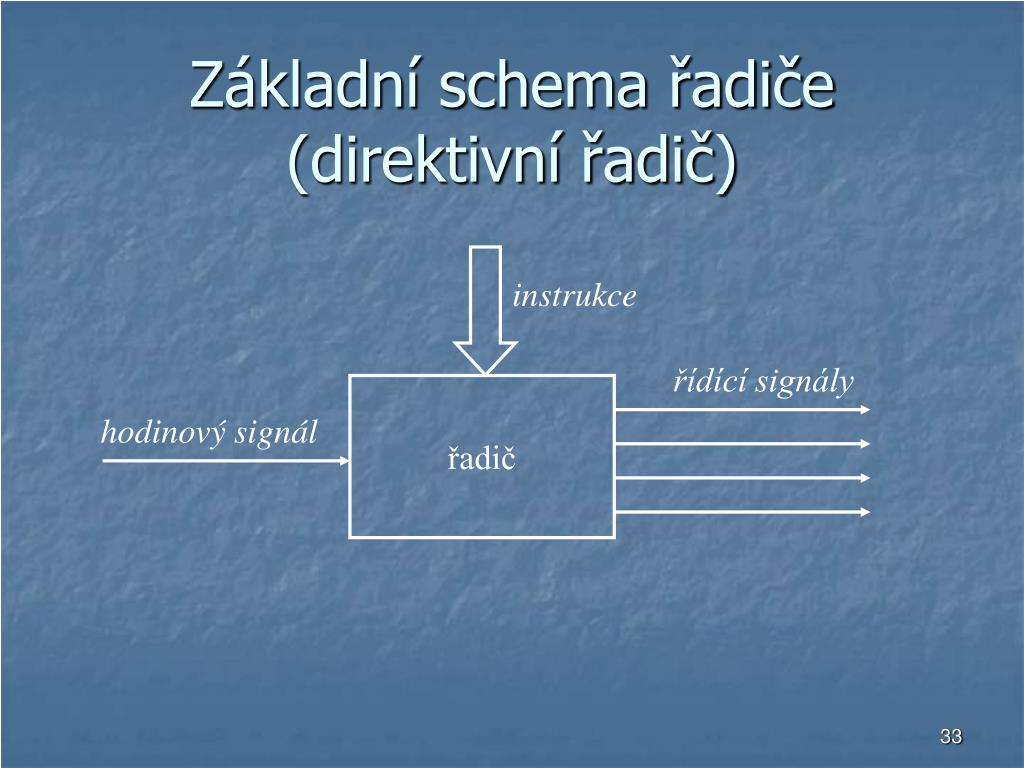 Základní schema řadiče (direktivní řadič)

instrukce

řídící signály

hodinový signál

řadič

33